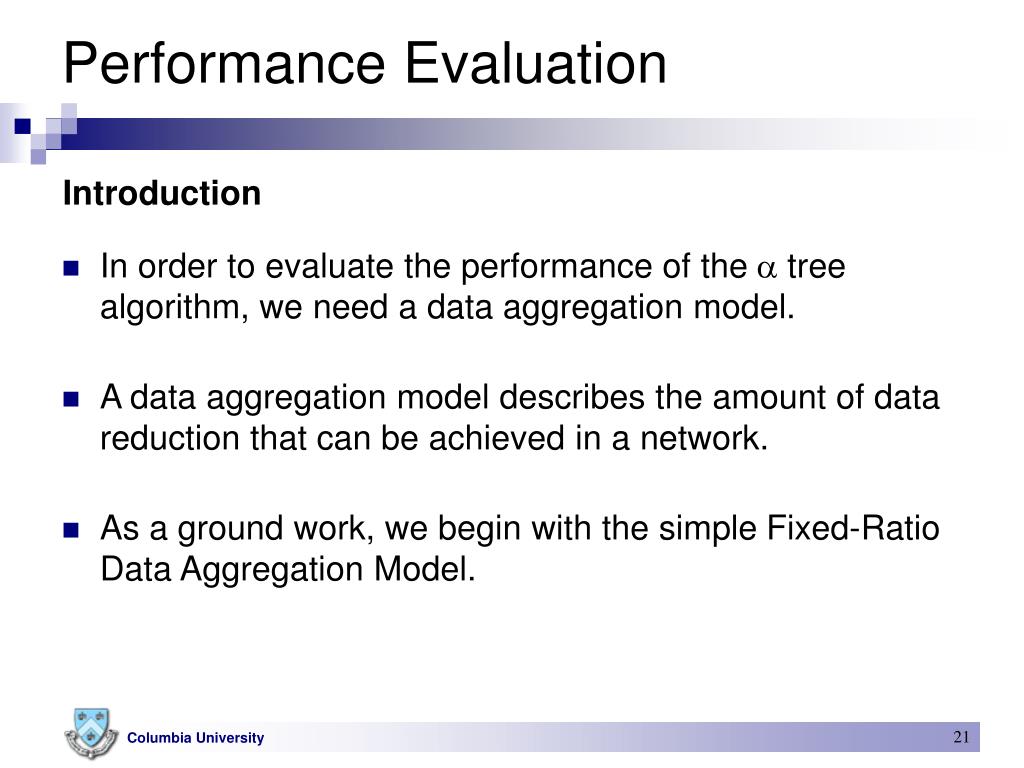 Performance Evaluation

Introduction

In order to evaluate the performance of the $\alpha$ tree algorithm, we need a data aggregation model.

A data aggregation model describes the amount of data reduction that can be achieved in a network.

As a ground work, we begin with the simple Fixed-Ratio Data Aggregation Model.

Columbia University

21